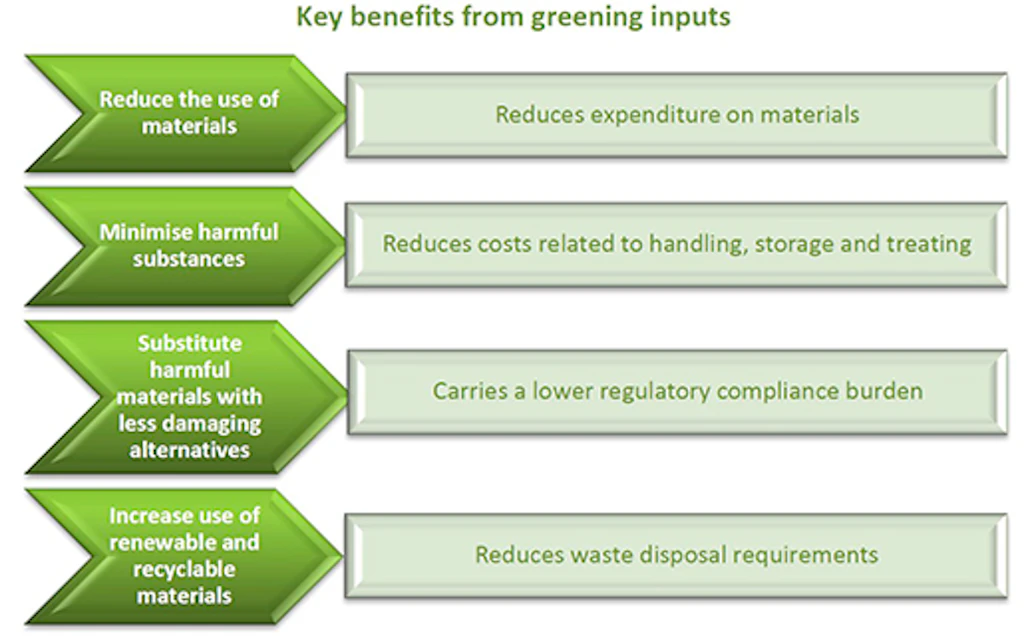 Key benefits from greening inputs

Reduce the use of materials

Reduces expenditure on materials

Minimise harmful substances

Reduces costs related to handling, storage and treating

Substitute harmful materials with less damaging alternatives

Carries a lower regulatory compliance burden

Increase use of renewable and recyclable materials

Reduces waste disposal requirements